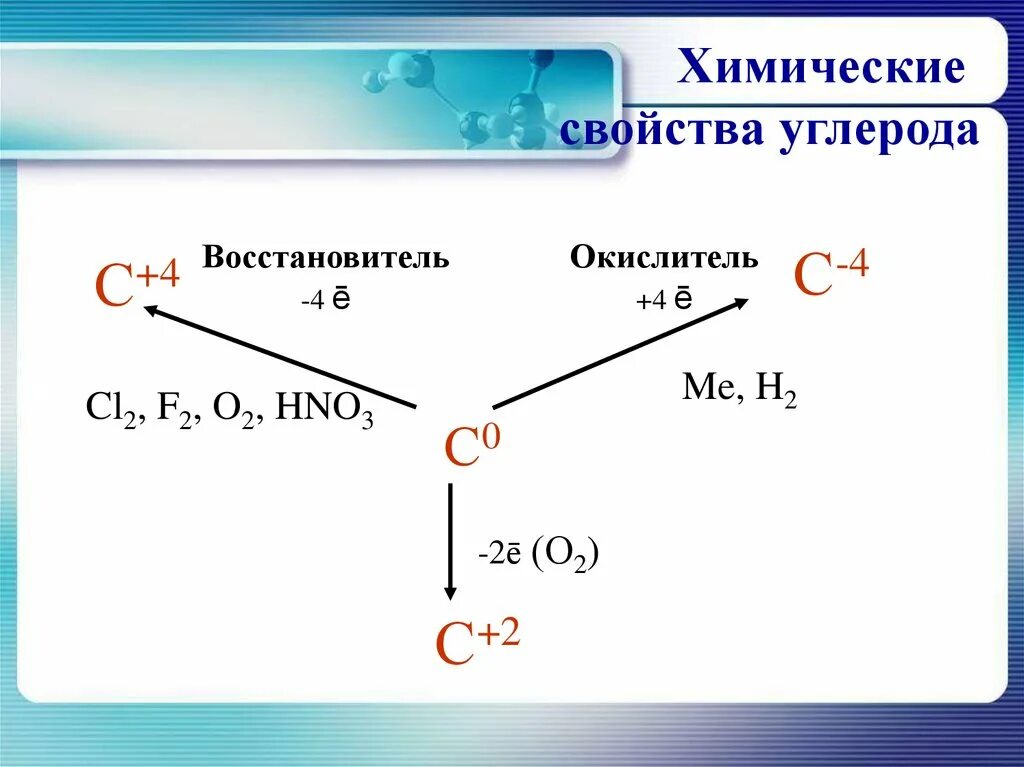 Химические свойства углерода

$C^{+4}$ Восстановитель -4 ē

Окислитель +4 ē $C^{-4}$

$Cl_2$, $F_2$, $O_2$, $HNO_3$

Me, $H_2$

$C^0$

-2ē ($O_2$)

$C^{+2}$